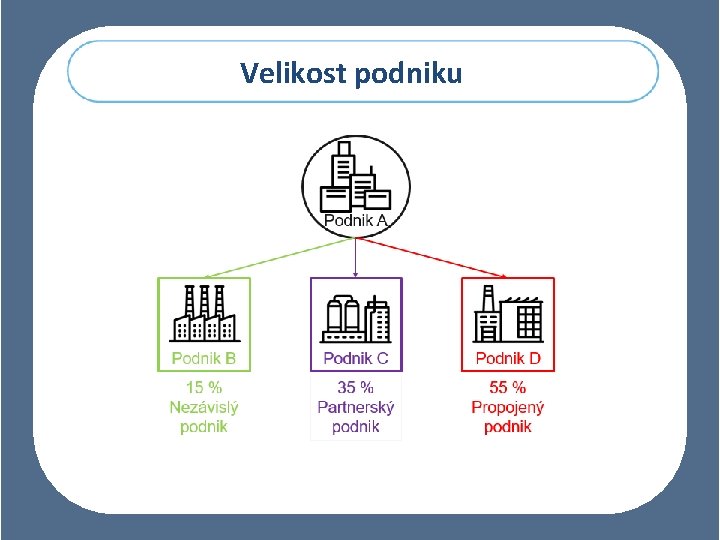 Velikost podniku

Podnik A

Podnik B

15 %
Nezávislý
podnik

Podnik C

35 %
Partnerský
podnik

Podnik D

55 %
Propojený
podnik